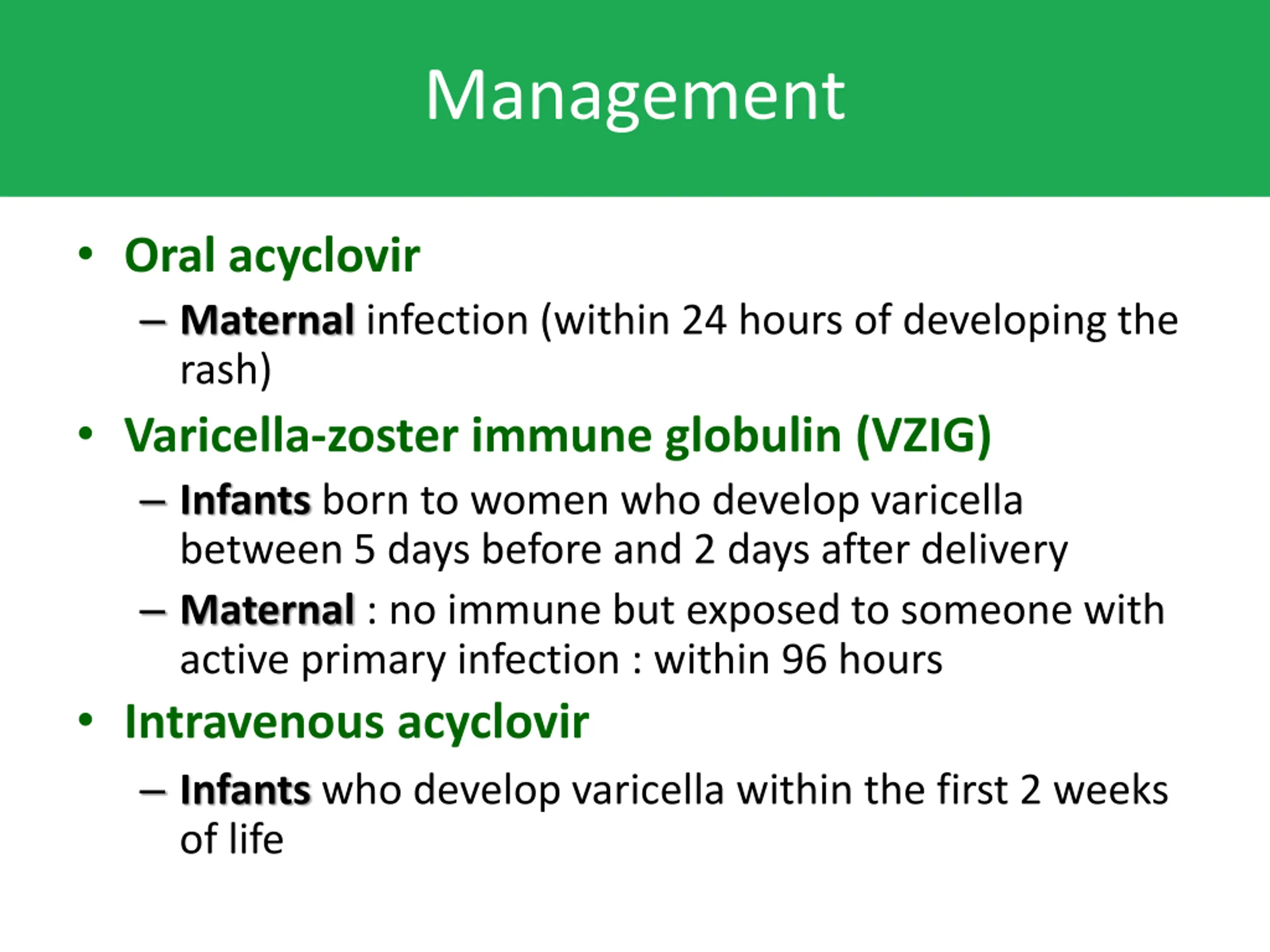 Management

• Oral acyclovir
– Maternal infection (within 24 hours of developing the rash)

• Varicella-zoster immune globulin (VZIG)
– Infants born to women who develop varicella between 5 days before and 2 days after delivery
– Maternal : no immune but exposed to someone with active primary infection : within 96 hours

• Intravenous acyclovir
– Infants who develop varicella within the first 2 weeks of life